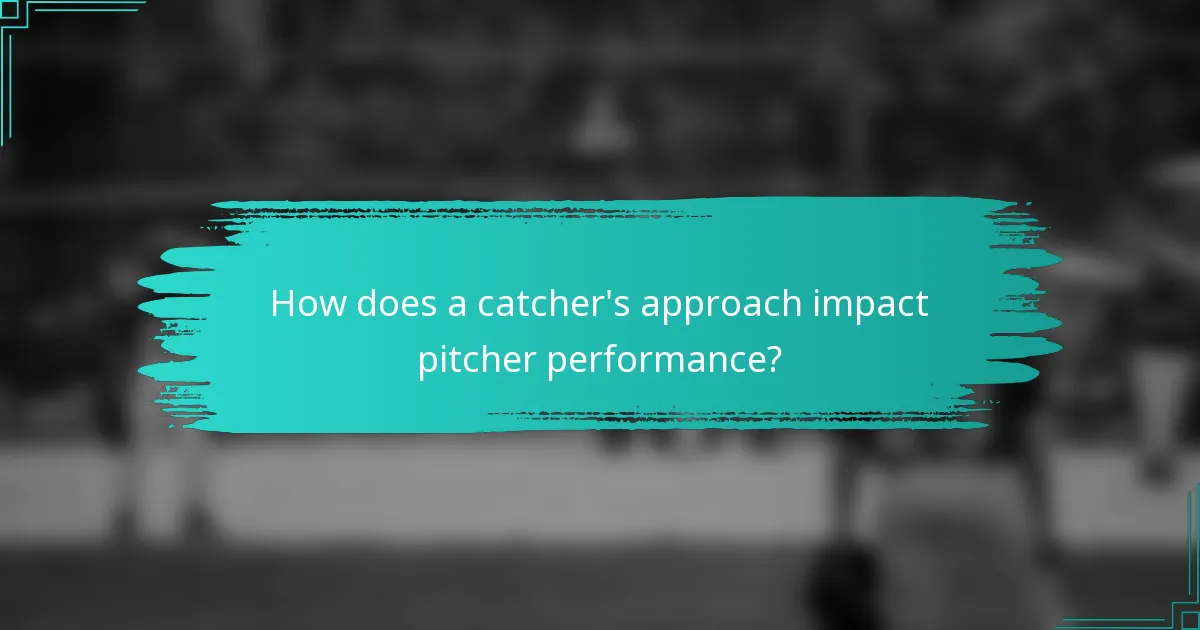 How does a catcher's approach impact pitcher performance?